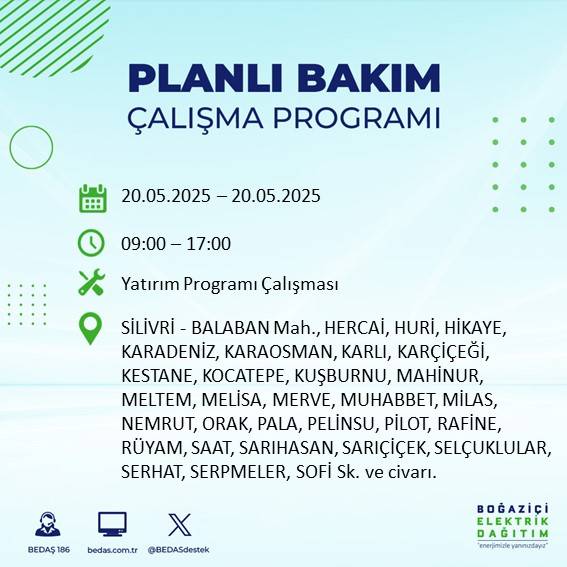 PLANLI BAKIM
ÇALIŞMA PROGRAMI

20.05.2025 – 20.05.2025

09:00 – 17:00

Yatırım Programı Çalışması

SİLİVRİ - BALABAN Mah., HERCAİ, HURİ, HİKAYE, KARADENİZ, KARAOSMAN, KARLI, KARÇİÇEĞİ, KESTANE, KOCATEPE, KUŞBURNU, MAHİNUR, MELTEM, MELİSA, MERVE, MUHABBET, MİLAS, NEMRUT, ORAK, PALA, PELİNSU, PİLOT, RAFİNE, RÜYAM, SAAT, SARIHASAN, SARIÇİÇEK, SELÇUKLULAR, SERHAT, SERPMELER, SOFİ Sk. ve civarı.

BEDAŞ 186
bedas.com.tr
@BEDASdestek

BOĞAZİÇİ
ELEKTRİK
DAĞITIM
"enerjimizle yanınızdayız"